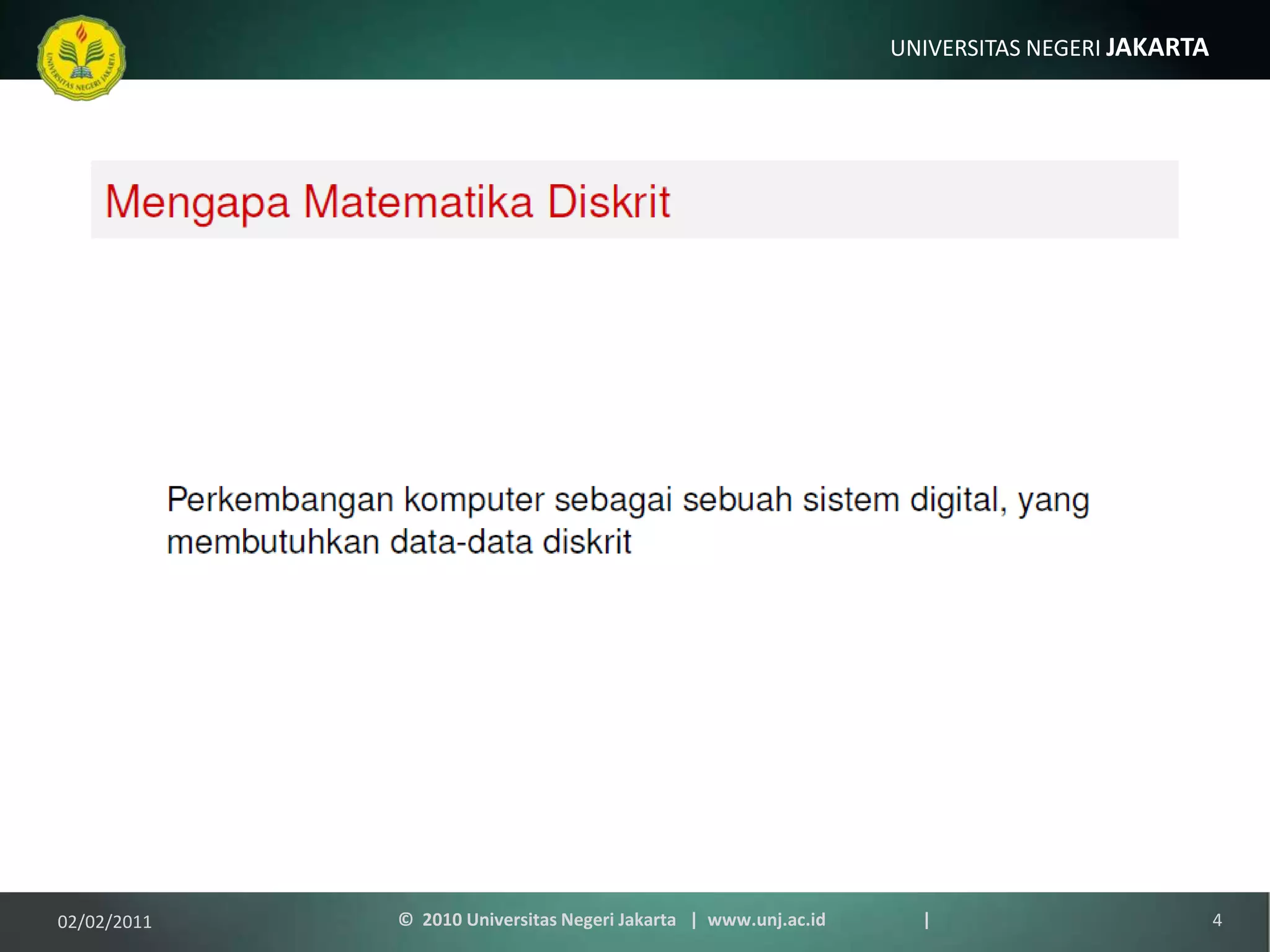 UNIVERSITAS NEGERI JAKARTA

UNIVERSITAS NEGERI JAKARTA

Mengapa Matematika Diskrit

Perkembangan komputer sebagai sebuah sistem digital, yang membutuhkan data-data diskrit

02/02/2011

© 2010 Universitas Negeri Jakarta | www.unj.ac.id |

4